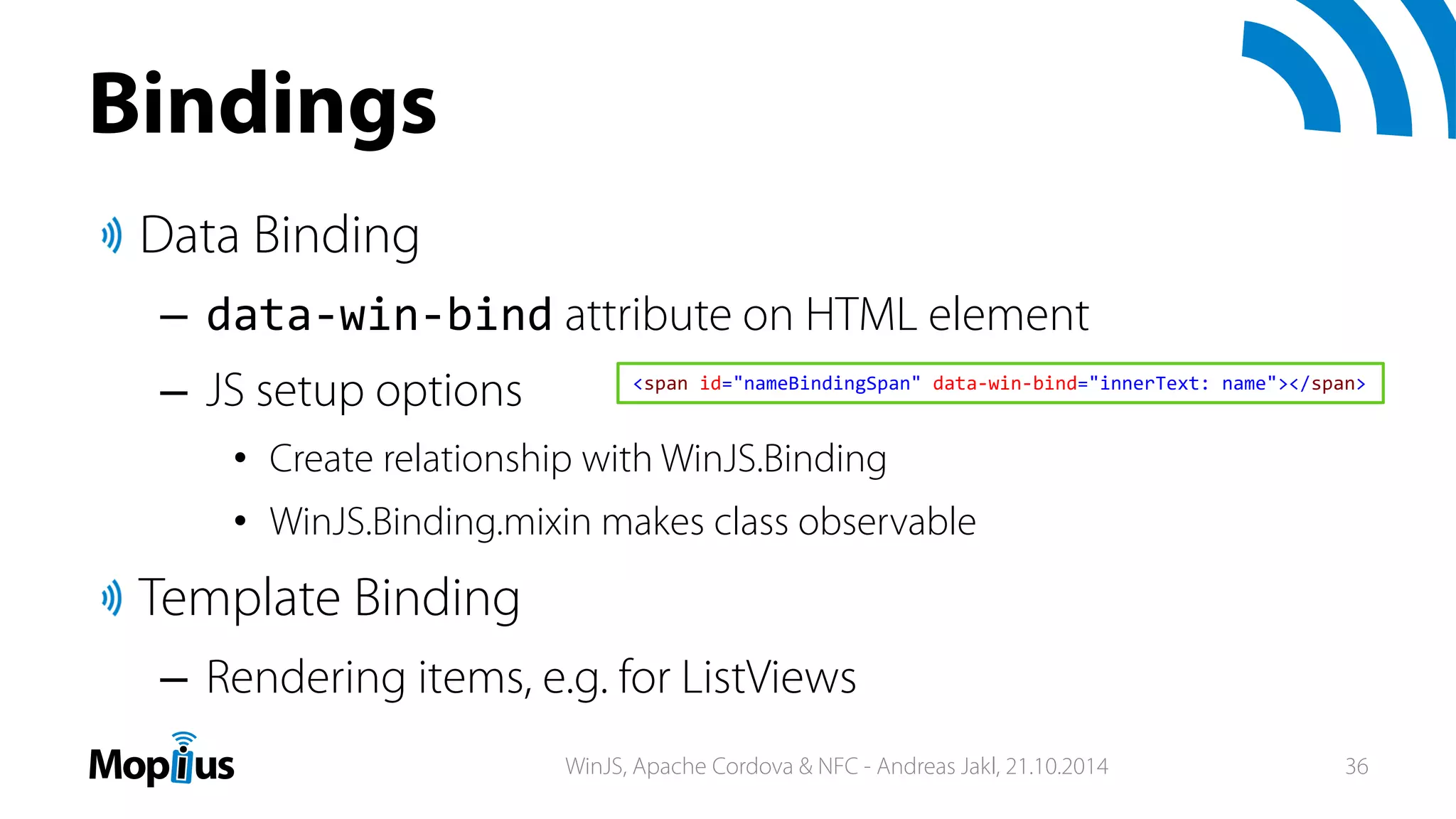 Bindings

Data Binding

– data-win-bind attribute on HTML element

– JS setup options

<span id="nameBindingSpan" data-win-bind="innerText: name"></span>

• Create relationship with WinJS.Binding

• WinJS.Binding.mixin makes class observable

Template Binding

– Rendering items, e.g. for ListViews

Mopius

WinJS, Apache Cordova & NFC - Andreas Jakl, 21.10.2014

36